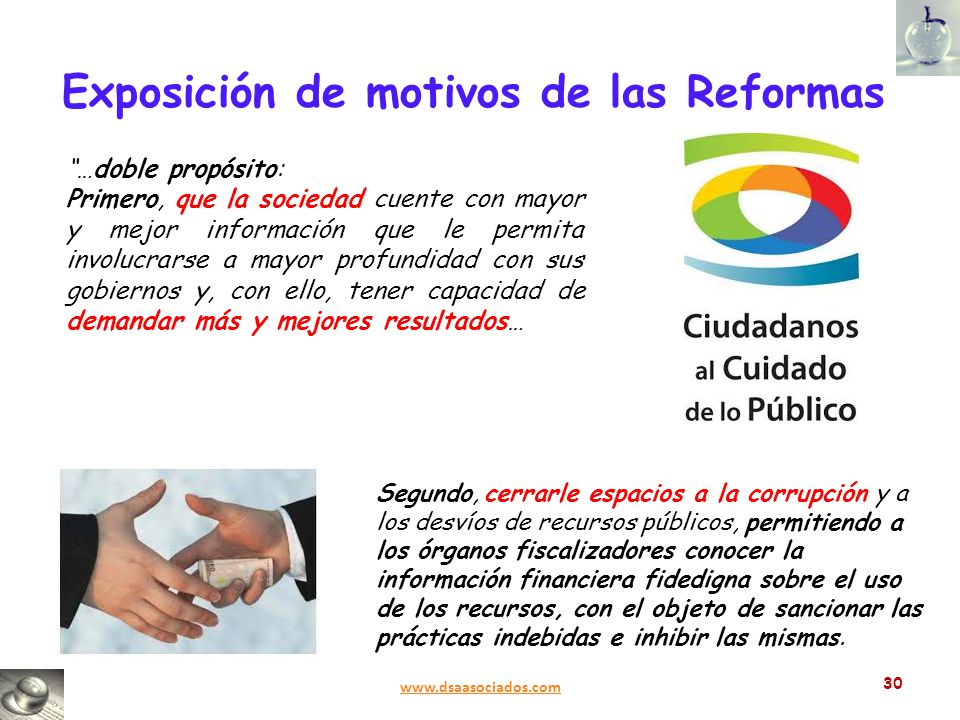 Exposición de motivos de las Reformas

"…doble propósito:
Primero, que la sociedad cuente con mayor y mejor información que le permita involucrarse a mayor profundidad con sus gobiernos y, con ello, tener capacidad de demandar más y mejores resultados…

Ciudadanos al Cuidado de lo Público

Segundo, cerrarle espacios a la corrupción y a los desvíos de recursos públicos, permitiendo a los órganos fiscalizadores conocer la información financiera fidedigna sobre el uso de los recursos, con el objeto de sancionar las prácticas indebidas e inhibir las mismas.

www.dsaasociados.com

30